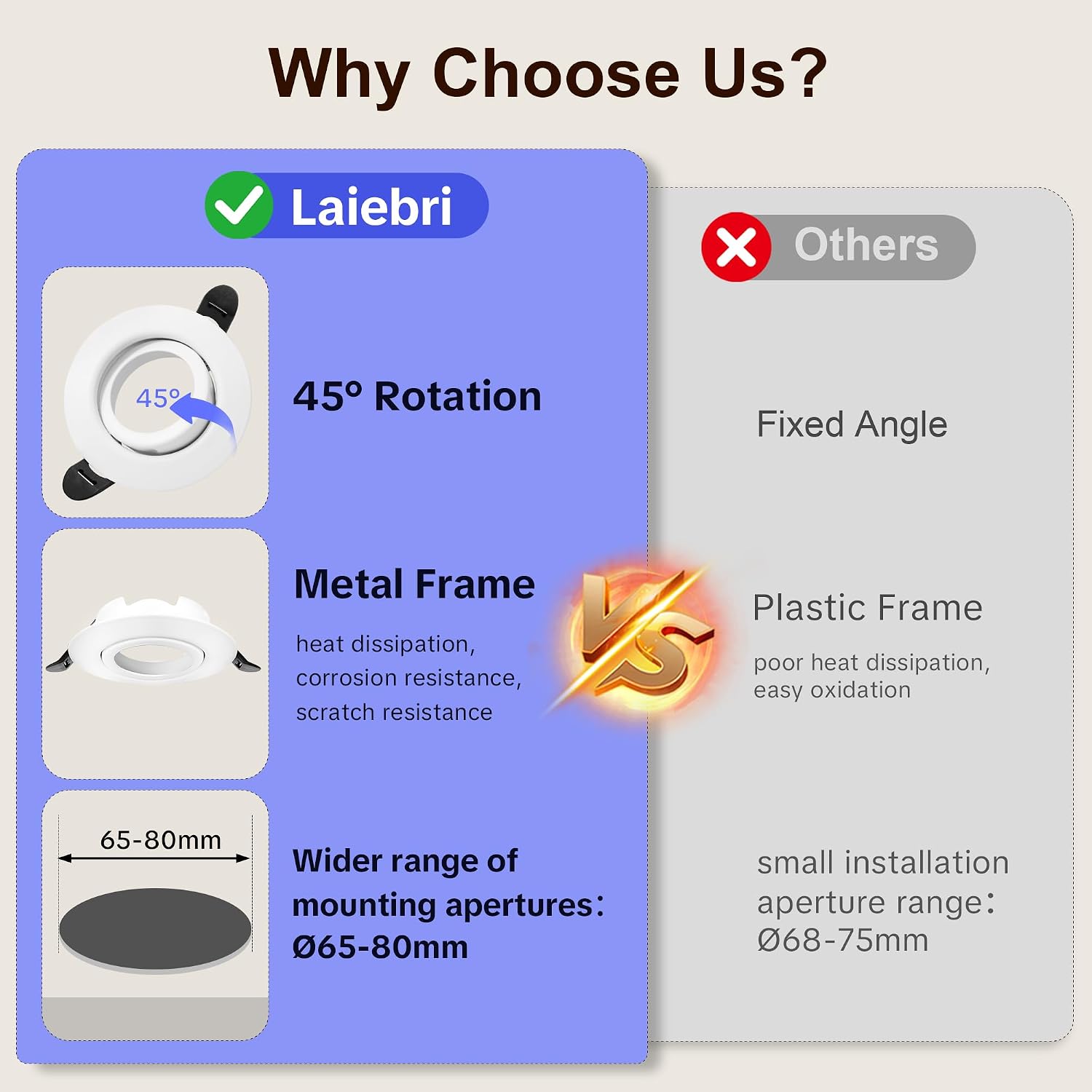 Why Choose Us?

Laiebri

45°

45° Rotation

Metal Frame

heat dissipation, corrosion resistance, scratch resistance

65-80mm

Wider range of mounting apertures: Ø65-80mm

VS

Others

Fixed Angle

Plastic Frame

poor heat dissipation, easy oxidation

small installation aperture range: Ø68-75mm